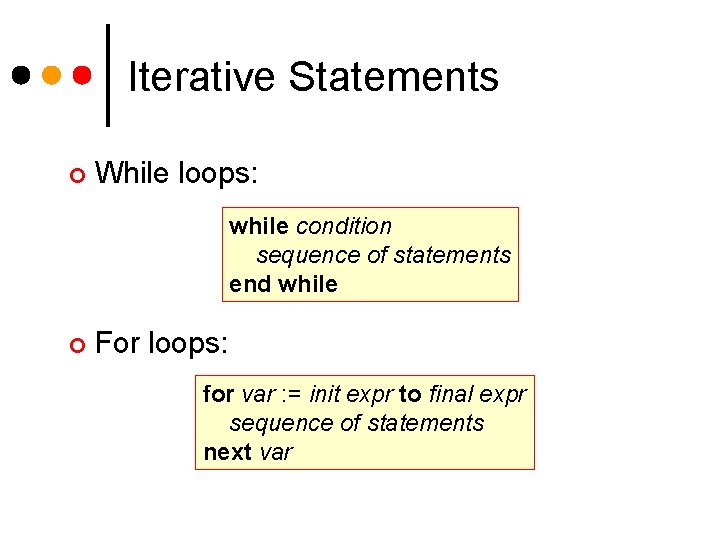 Iterative Statements

While loops:

while condition
sequence of statements
end while

For loops:

for var := init expr to final expr
sequence of statements
next var